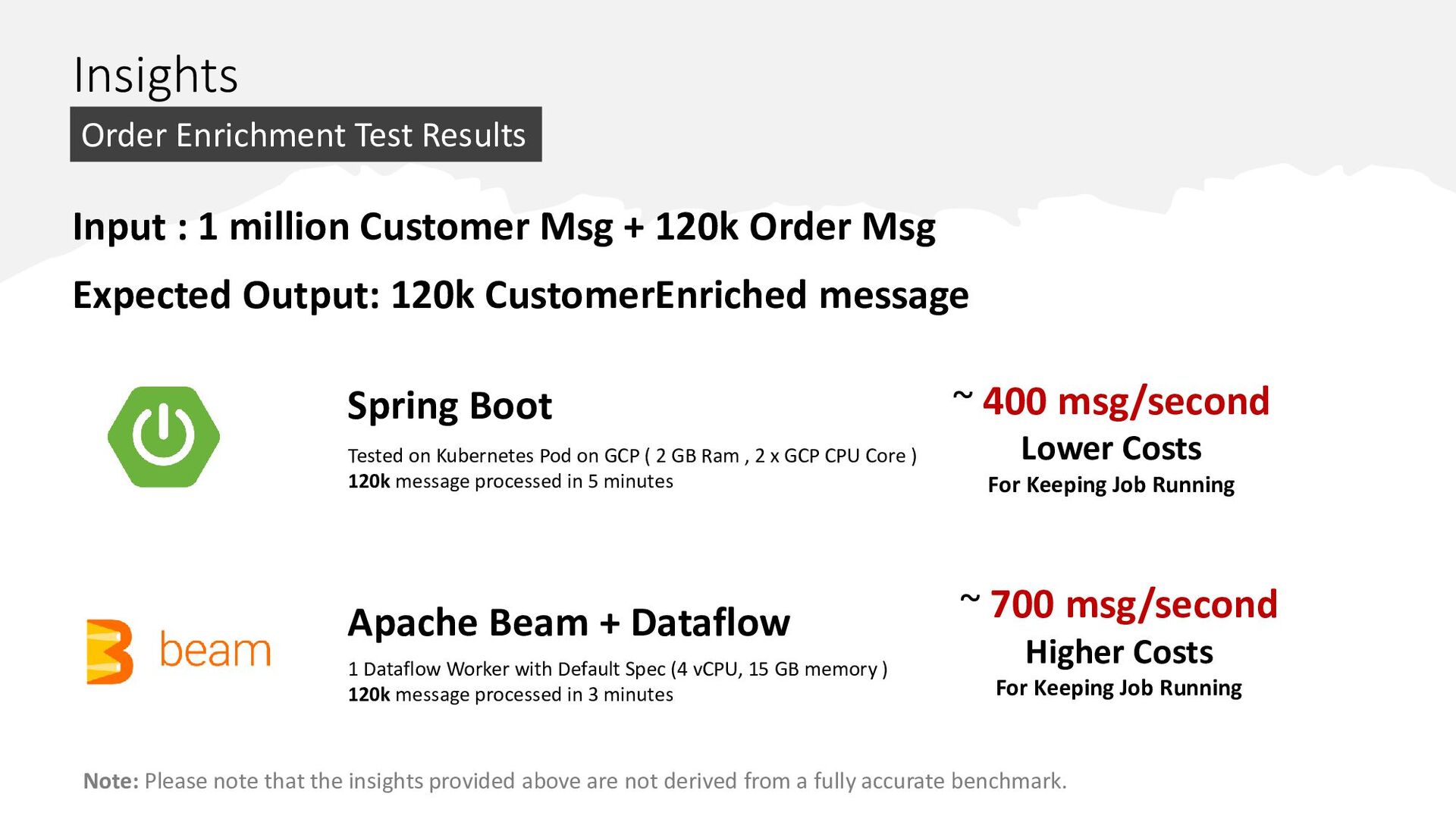 Insights

Order Enrichment Test Results

Input : 1 million Customer Msg + 120k Order Msg

Expected Output: 120k CustomerEnriched message

Spring Boot

Tested on Kubernetes Pod on GCP ( 2 GB Ram , 2 x GCP CPU Core )
120k message processed in 5 minutes

~ 400 msg/second

Lower Costs

For Keeping Job Running

beam

Apache Beam + Dataflow

1 Dataflow Worker with Default Spec (4 vCPU, 15 GB memory )
120k message processed in 3 minutes

~ 700 msg/second

Higher Costs

For Keeping Job Running

Note: Please note that the insights provided above are not derived from a fully accurate benchmark.